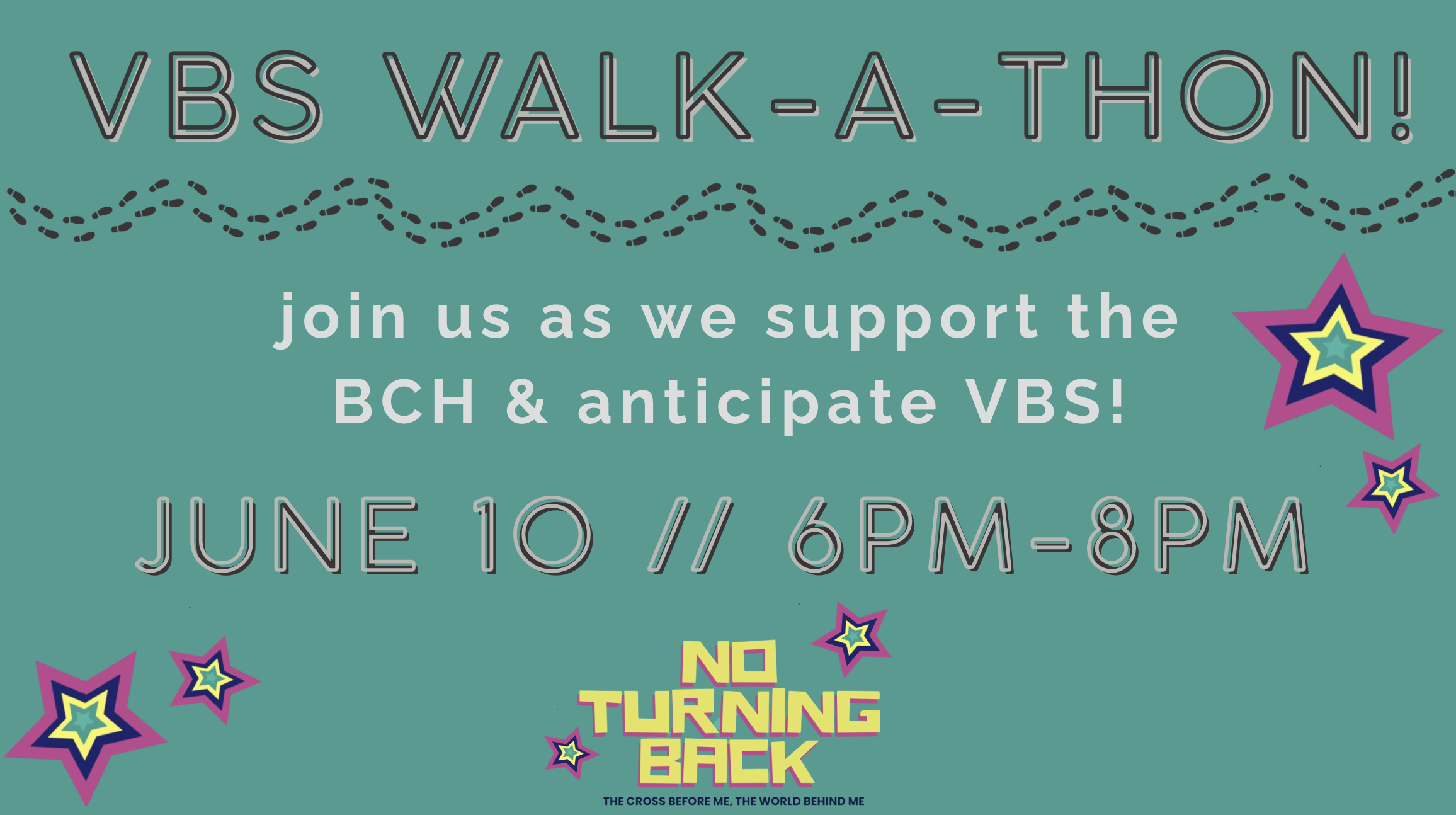 VBS WALK-A-THON!

join us as we support the BCH & anticipate VBS!

JUNE 10 // 6PM-8PM

NO TURNING BACK

THE CROSS BEFORE ME, THE WORLD BEHIND ME